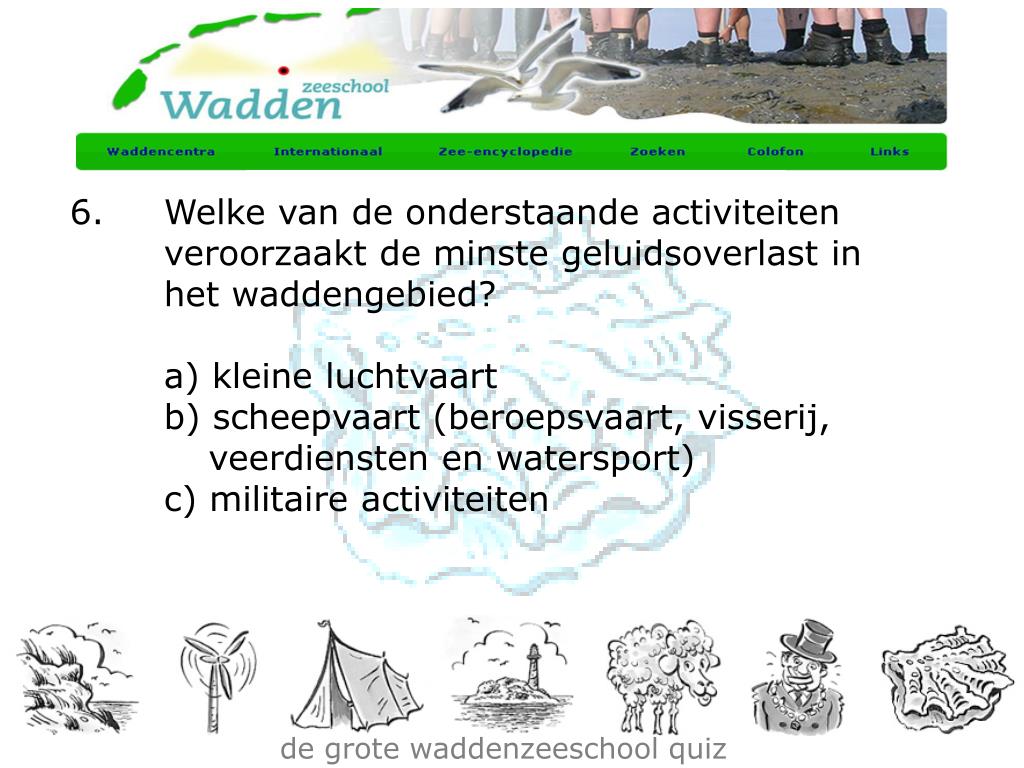 Wadden zeeschool

Waddencentra Internationaal Zee-encyclopedie Zoeken Colofon Links

6. Welke van de onderstaande activiteiten veroorzaakt de minste geluidsoverlast in het waddengebied?

a) kleine luchtvaart
b) scheepvaart (beroepsvaart, visserij, veerdiensten en watersport)
c) militaire activiteiten

de grote waddenzeeschool quiz